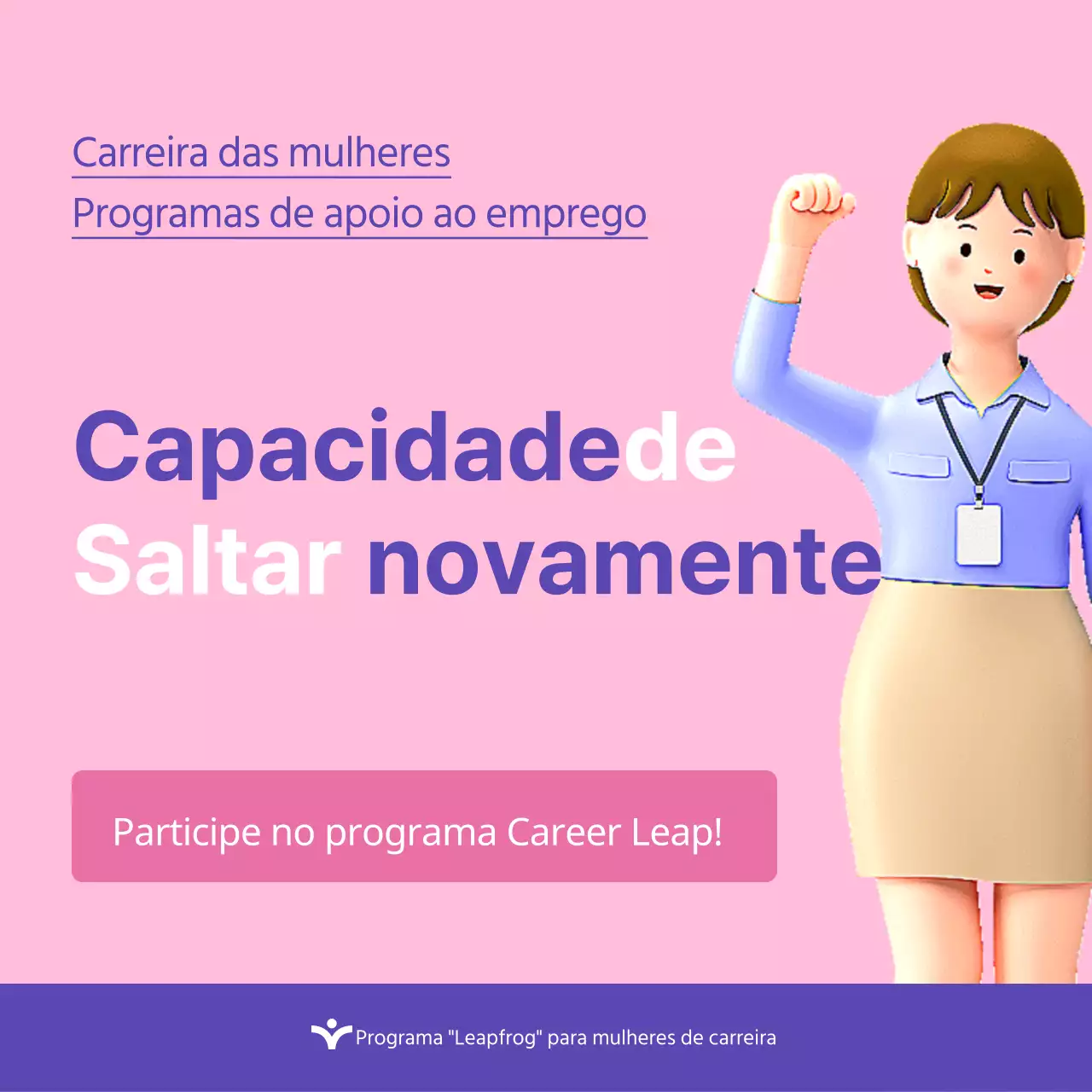 Carreira das mulheres
Programas de apoio ao emprego

Capacidadede Saltar novamente

Participe no programa Career Leap!

Programa "Leapfrog" para mulheres de carreira